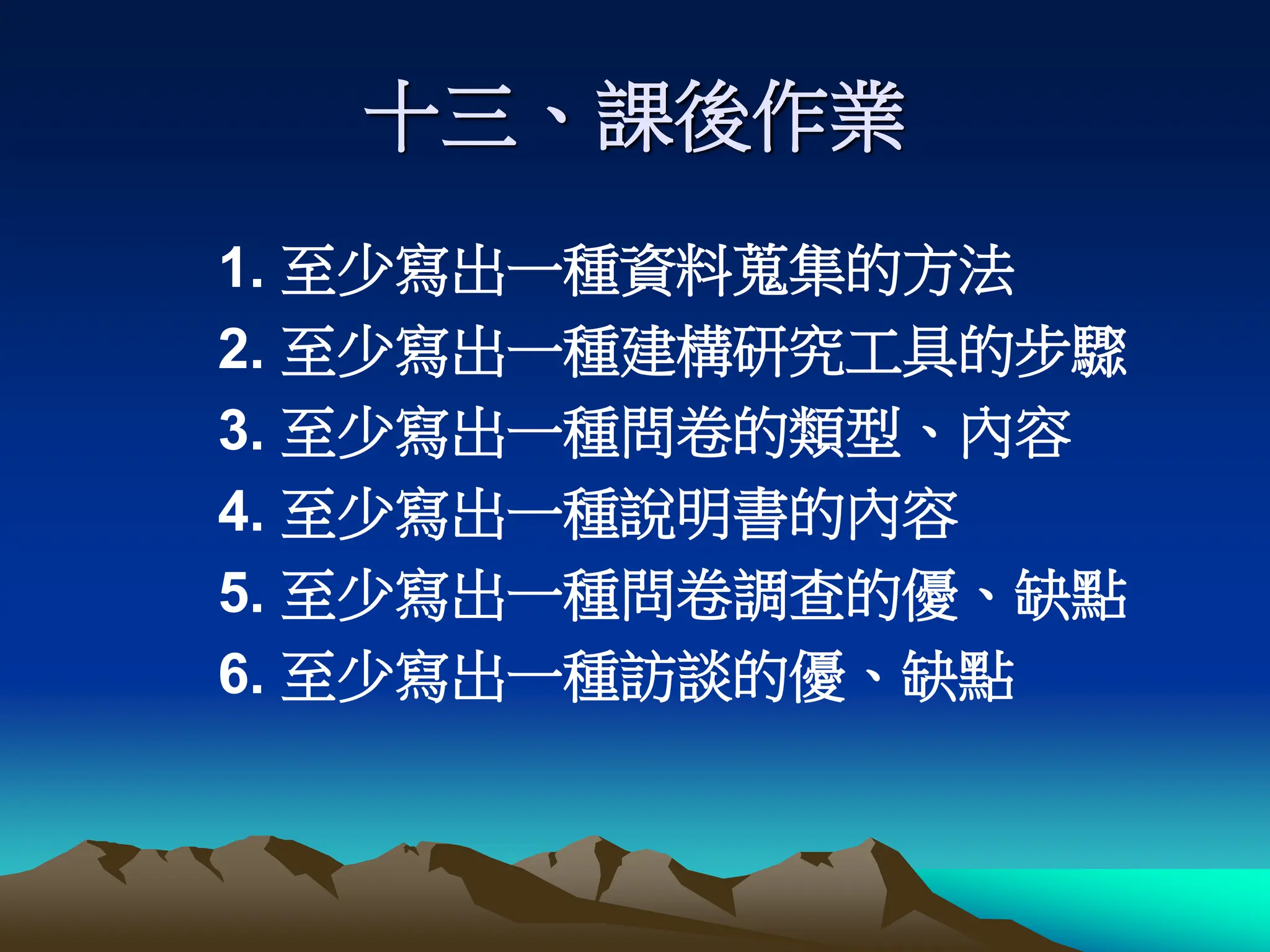 十三、課後作業

1. 至少寫出一種資料蒐集的方法
2. 至少寫出一種建構研究工具的步驟
3. 至少寫出一種問卷的類型、內容
4. 至少寫出一種說明書的內容
5. 至少寫出一種問卷調查的優、缺點
6. 至少寫出一種訪談的優、缺點